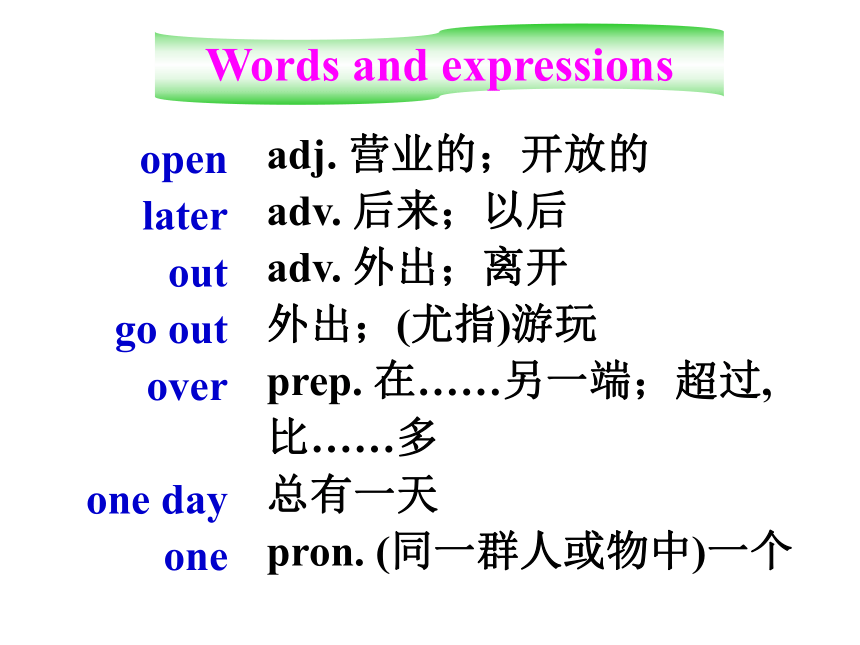 Words and expressions

open adj. 营业的；开放的
later adv. 后来；以后
out adv. 外出；离开
go out 外出；(尤指)游玩
over prep. 在……另一端；超过, 比……多
one day 总有一天
one pron. (同一群人或物中)一个